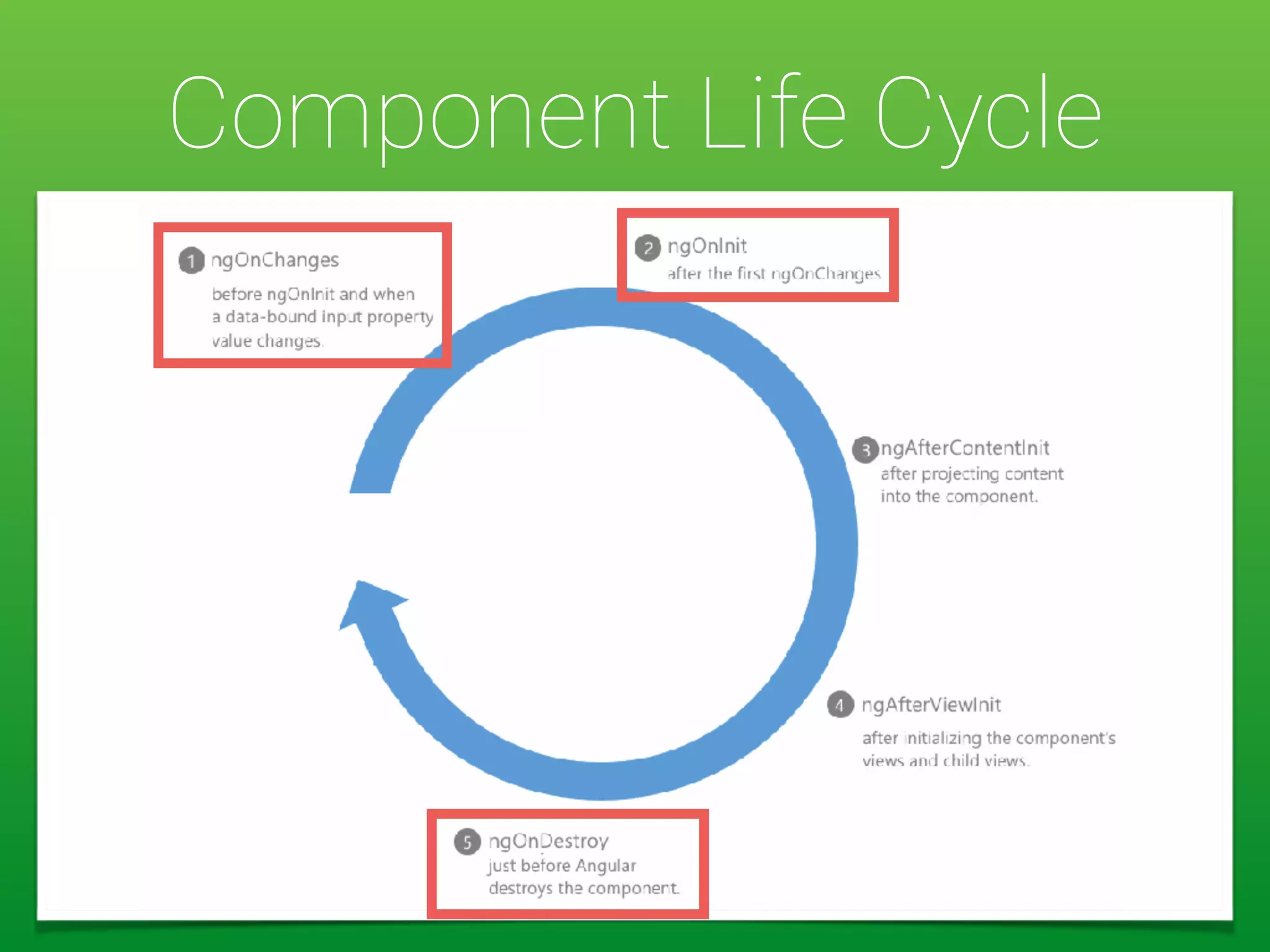 Component Life Cycle

1 ngOnChanges
before ngOnInit and when a data-bound input property value changes.

2 ngOnInit
after the first ngOnChanges

3 ngAfterContentInit
after projecting content into the component.

4 ngAfterViewInit
after initializing the component's views and child views.

5 ngOnDestroy
just before Angular destroys the component.